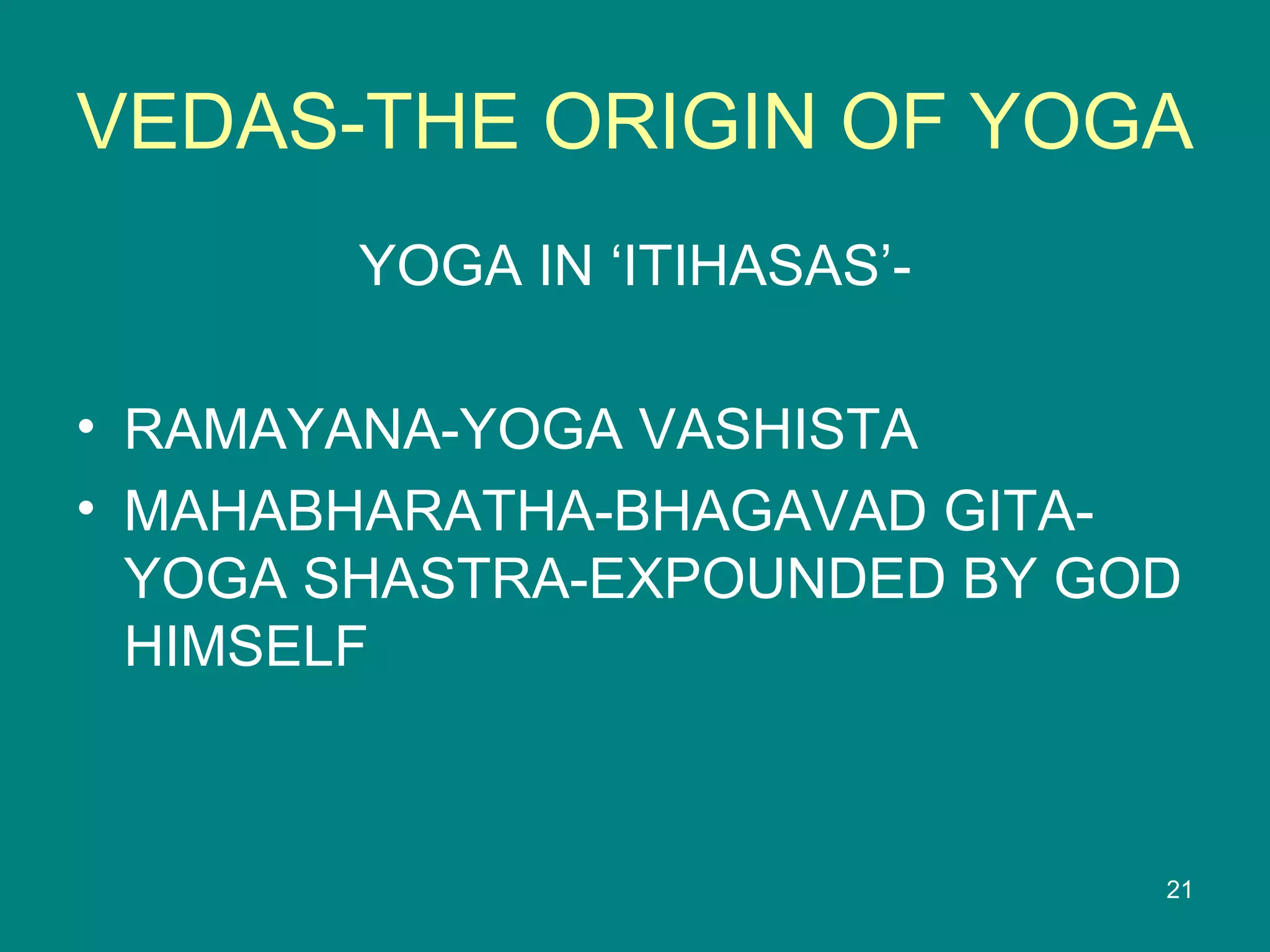 VEDAS-THE ORIGIN OF YOGA

YOGA IN ‘ITIHASAS’-

• RAMAYANA-YOGA VASHISTA
• MAHABHARATHA-BHAGAVAD GITA-YOGA SHASTRA-EXPOUNDED BY GOD HIMSELF

21